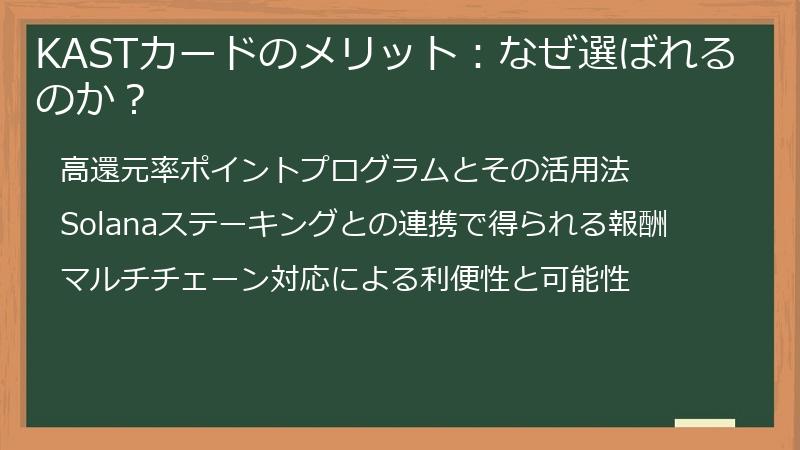 KASTカードのメリット：なぜ選ばれるのか？

高還元率ポイントプログラムとその活用法

Solanaステーキングとの連携で得られる報酬

マルチチェーン対応による利便性と可能性